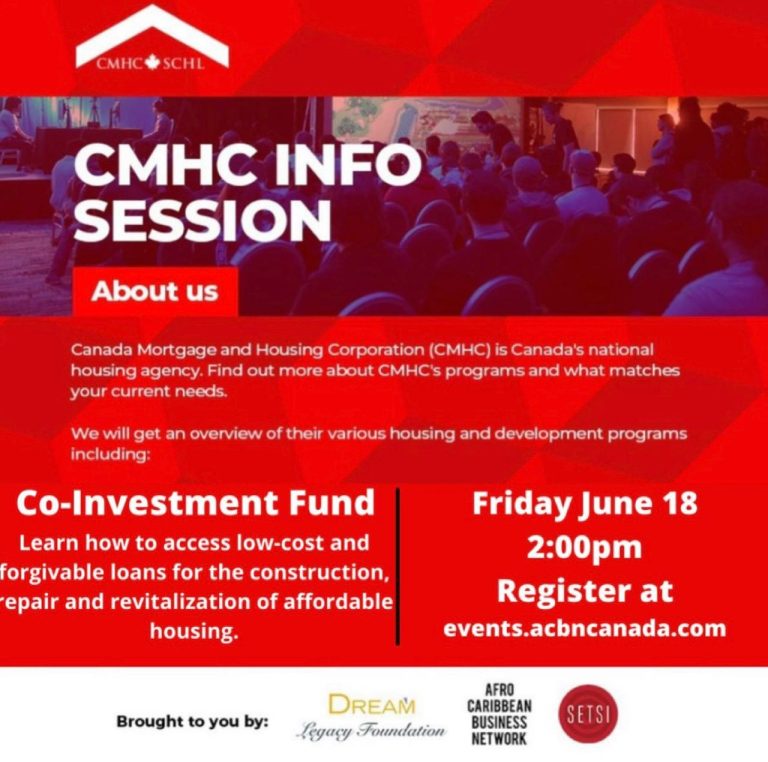 CMHC SCHL

CMHC INFO SESSION

About us

Canada Mortgage and Housing Corporation (CMHC) is Canada's national housing agency. Find out more about CMHC's programs and what matches your current needs.

We will get an overview of their various housing and development programs including:

Co-Investment Fund

Learn how to access low-cost and forgivable loans for the construction, repair and revitalization of affordable housing.

Friday June 18
2:00pm
Register at
events.acbncanada.com

Brought to you by:

DREAM Legacy Foundation

AFRO CARIBBEAN BUSINESS NETWORK

SETSI